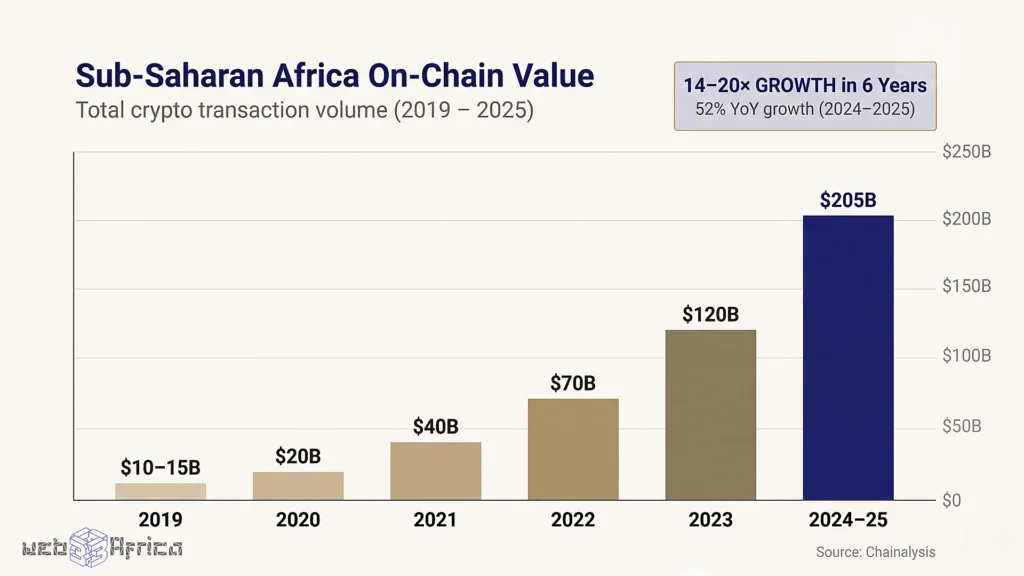 Sub-Saharan Africa On-Chain Value
Total crypto transaction volume (2019 – 2025)

14–20× GROWTH in 6 Years
52% YoY growth (2024–2025)

$250B
$200B
$150B
$100B
$50B
$0

$10–15B
$20B
$40B
$70B
$120B
$205B

2019
2020
2021
2022
2023
2024–25

web3Africa

Source: Chainalysis